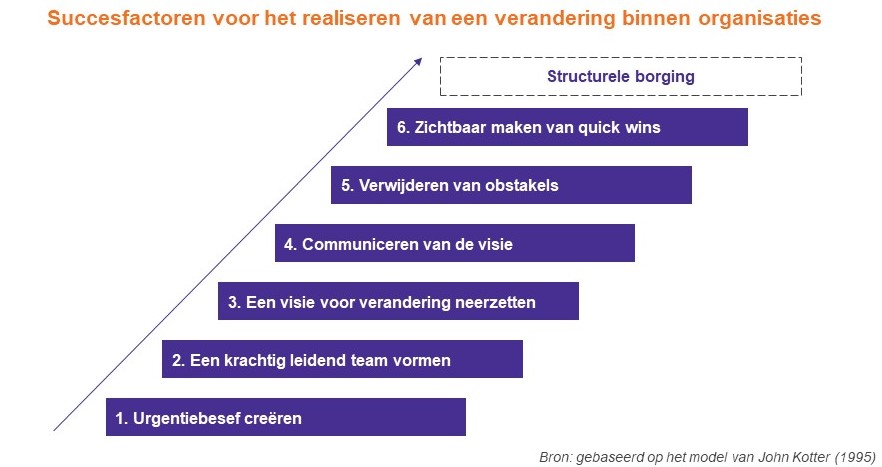 Succesfactoren voor het realiseren van een verandering binnen organisaties

Structurele borging

6. Zichtbaar maken van quick wins

5. Verwijderen van obstakels

4. Communiceren van de visie

3. Een visie voor verandering neerzetten

2. Een krachtig leidend team vormen

1. Urgentiebesef creëren

Bron: gebaseerd op het model van John Kotter (1995)